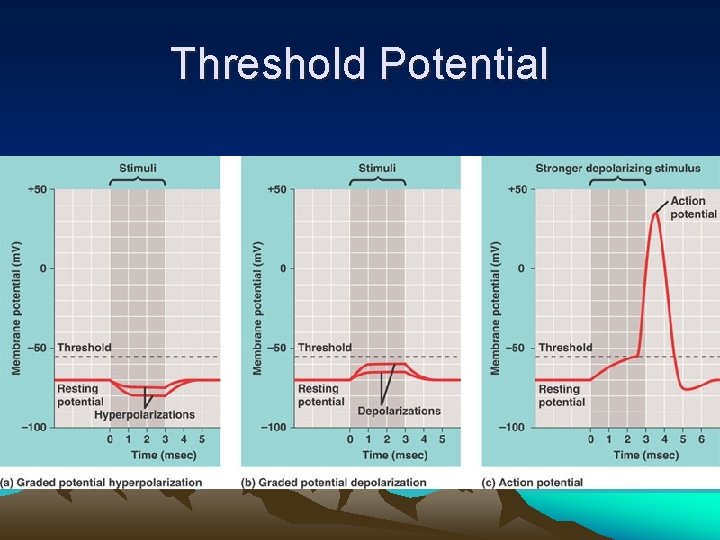 Threshold Potential

Stimuli

+50

0

−50

−100

Membrane potential (mV)

Threshold

Resting potential

Hyperpolarizations

0 1 2 3 4 5

Time (msec)

(a) Graded potential hyperpolarization

Stimuli

+50

0

−50

−100

Membrane potential (mV)

Threshold

Resting potential

Depolarizations

0 1 2 3 4 5

Time (msec)

(b) Graded potential depolarization

Stronger depolarizing stimulus

+50

0

−50

−100

Membrane potential (mV)

Action potential

Threshold

Resting potential

0 1 2 3 4 5 6

Time (msec)

(c) Action potential